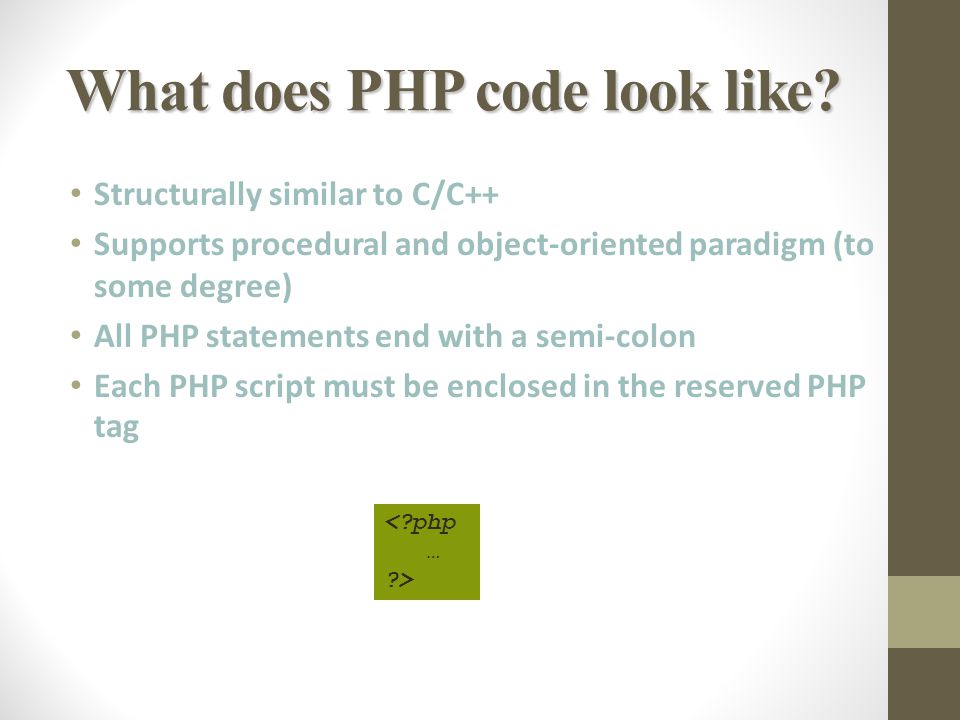 What does PHP code look like?

• Structurally similar to C/C++
• Supports procedural and object-oriented paradigm (to some degree)
• All PHP statements end with a semi-colon
• Each PHP script must be enclosed in the reserved PHP tag

<?php
…
?>